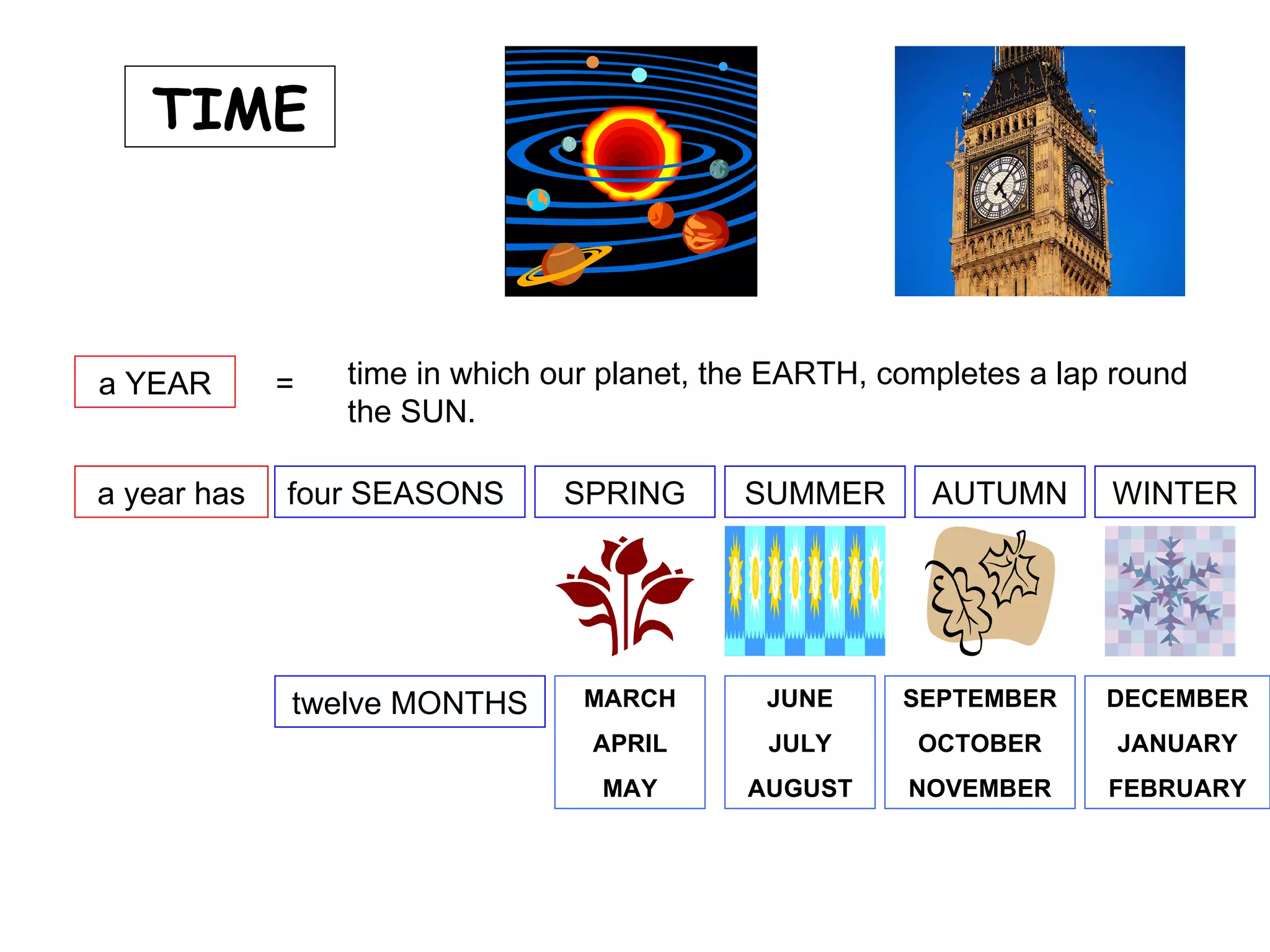 TIME

a YEAR = time in which our planet, the EARTH, completes a lap round the SUN.

a year has four SEASONS SPRING SUMMER AUTUMN WINTER

twelve MONTHS

MARCH
APRIL
MAY

JUNE
JULY
AUGUST

SEPTEMBER
OCTOBER
NOVEMBER

DECEMBER
JANUARY
FEBRUARY